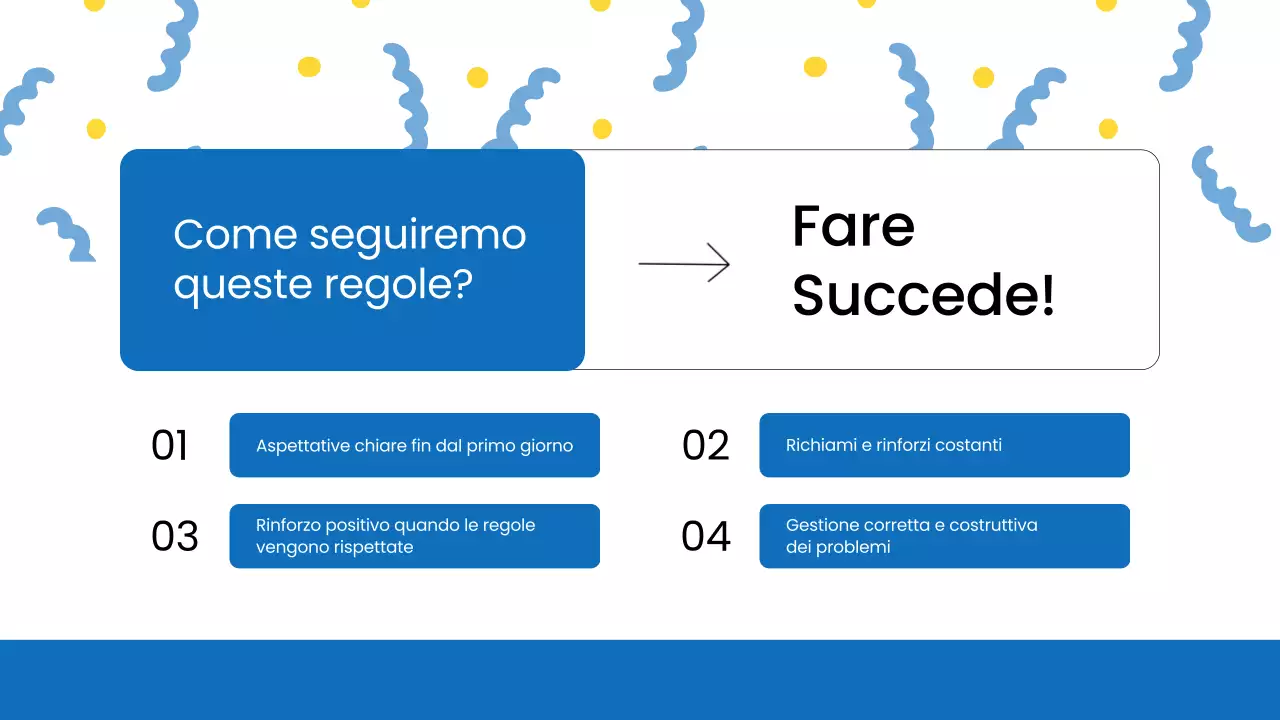 Come seguiremo queste regole?

Fare Succede!

01

Aspettative chiare fin dal primo giorno

02

Richiami e rinforzi costanti

03

Rinforzo positivo quando le regole vengono rispettate

04

Gestione corretta e costruttiva dei problemi